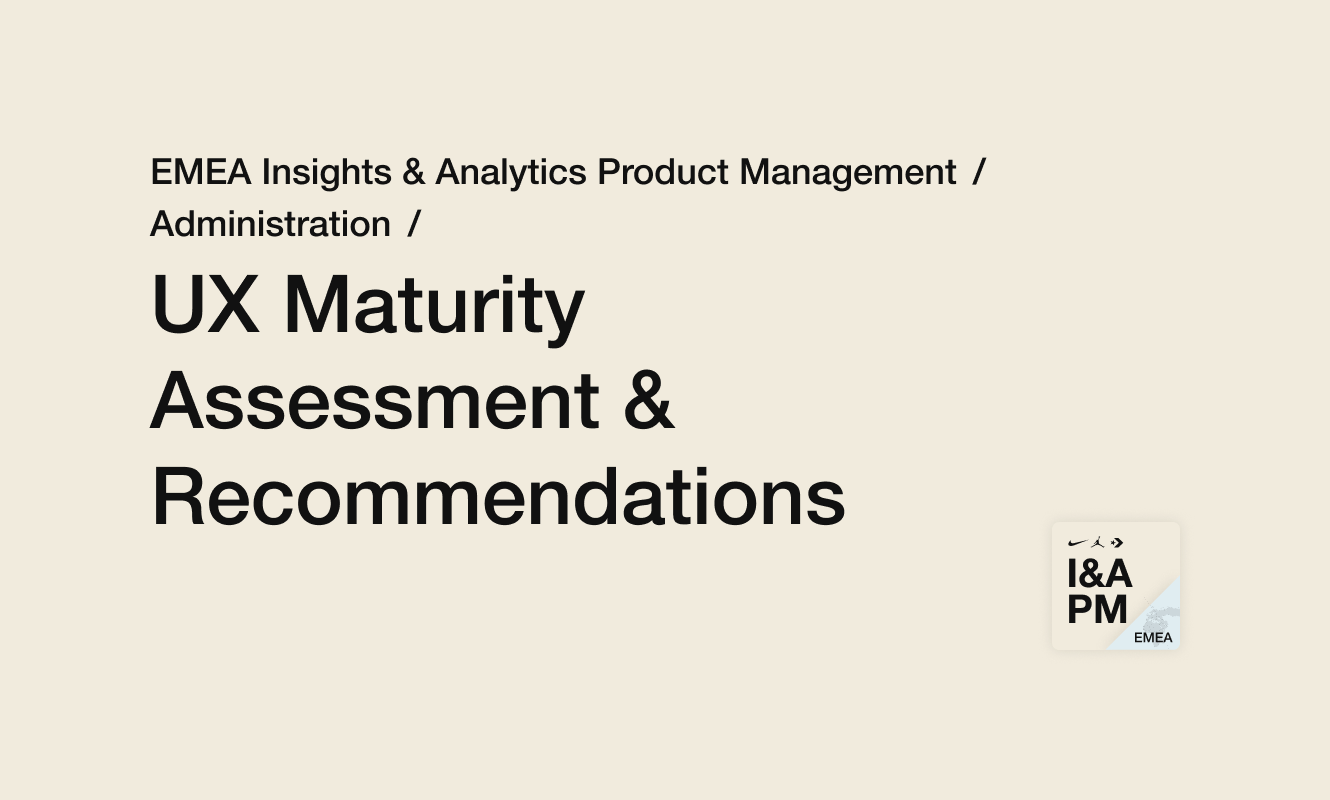 EMEA Insights & Analytics Product Management /
Administration /

UX Maturity Assessment & Recommendations

I&A
PM
EMEA